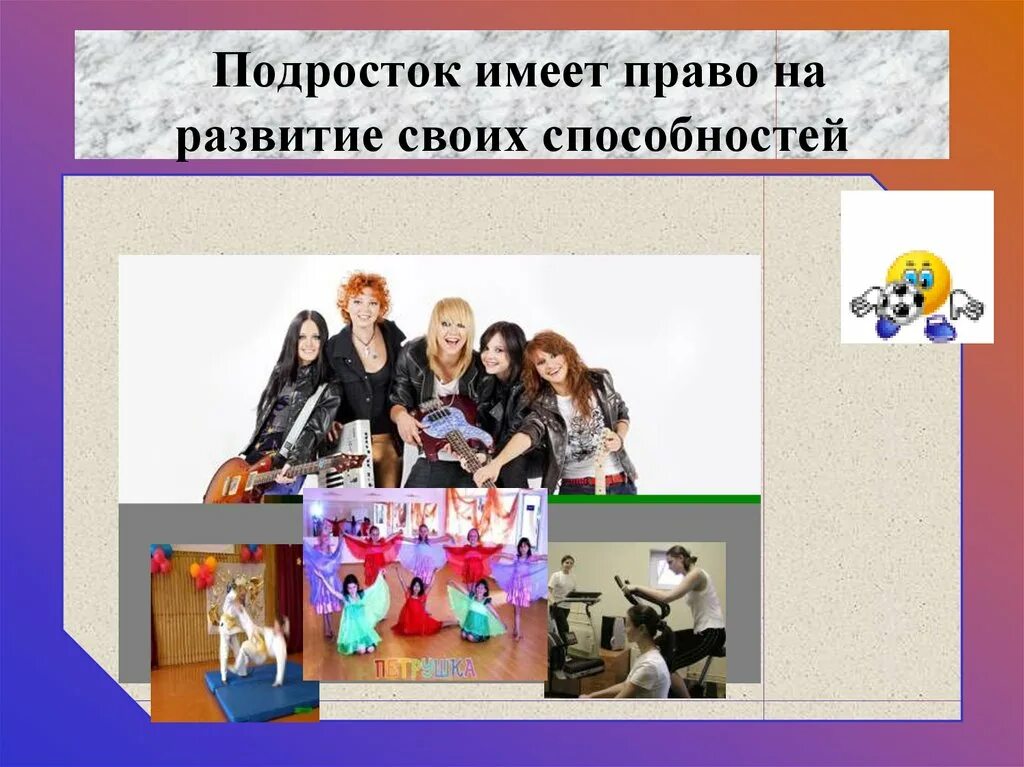 Подросток имеет право на развитие своих способностей

ПЕТРУШКА